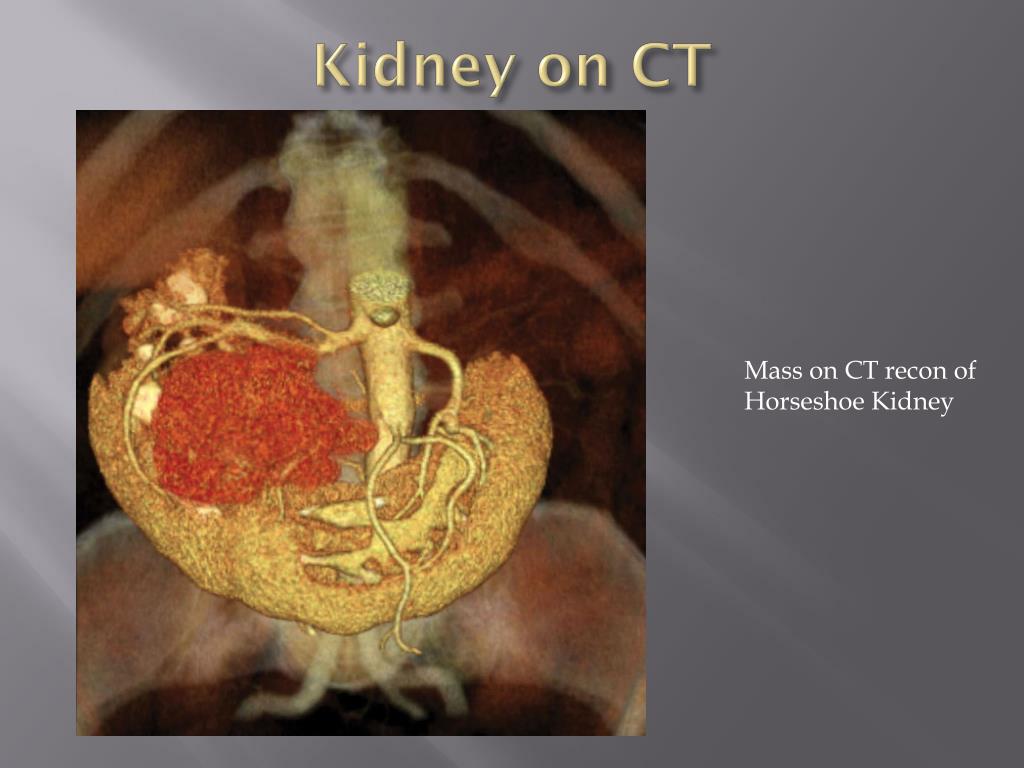 Kidney on CT

Mass on CT recon of Horseshoe Kidney